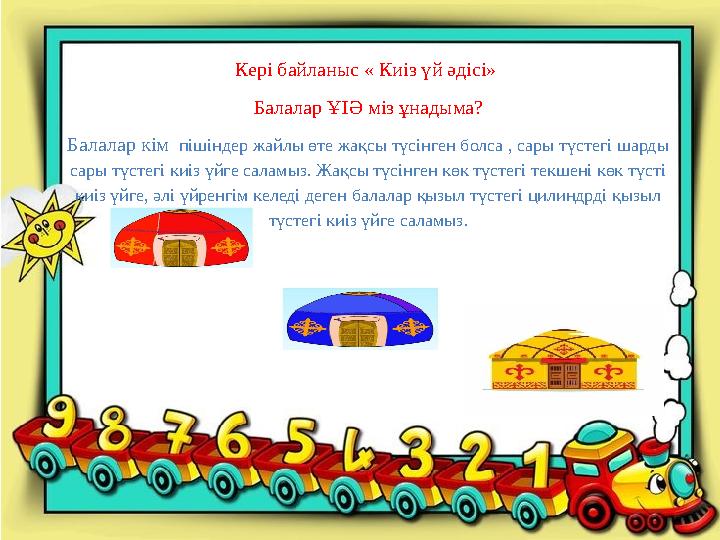 Кері байланыс « Киіз үй әдісі»

Балалар ҰІӘ міз ұнадыма?

Балалар кім пішіндер жайлы өте жақсы түсінген болса , сары түстегі шарды сары түстегі киіз үйге саламыз. Жақсы түсінген көк түстегі текшені көк түсті киіз үйге, әлі үйренгім келеді деген балалар қызыл түстегі цилиндрді қызыл түстегі киіз үйге саламыз.

9 8 7 6 5 4 3 2 1